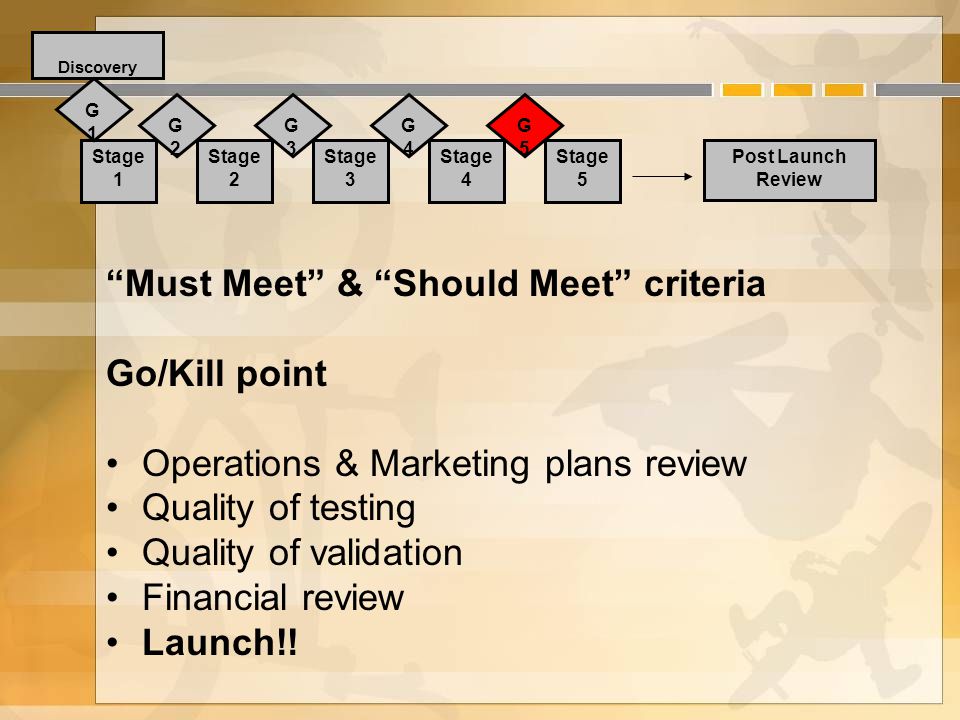 Discovery

G 1

Stage 1

G 2

Stage 2

G 3

Stage 3

G 4

Stage 4

G 5

Stage 5

Post Launch Review

“Must Meet” & “Should Meet” criteria

Go/Kill point

• Operations & Marketing plans review
• Quality of testing
• Quality of validation
• Financial review
• Launch!!